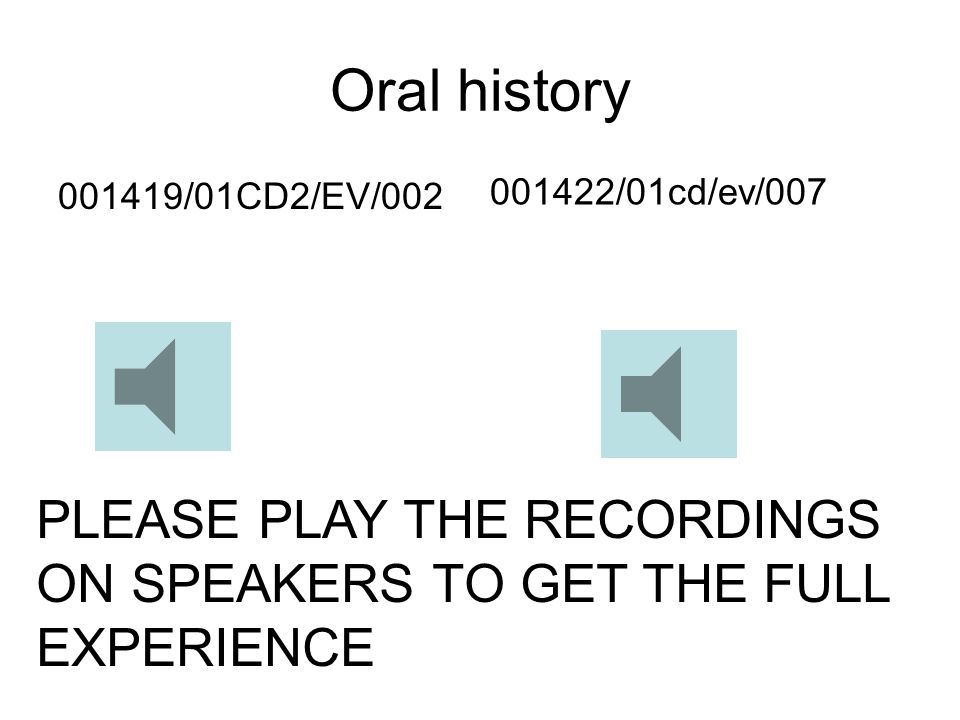 Oral history

001419/01CD2/EV/002

001422/01cd/ev/007

PLEASE PLAY THE RECORDINGS ON SPEAKERS TO GET THE FULL EXPERIENCE